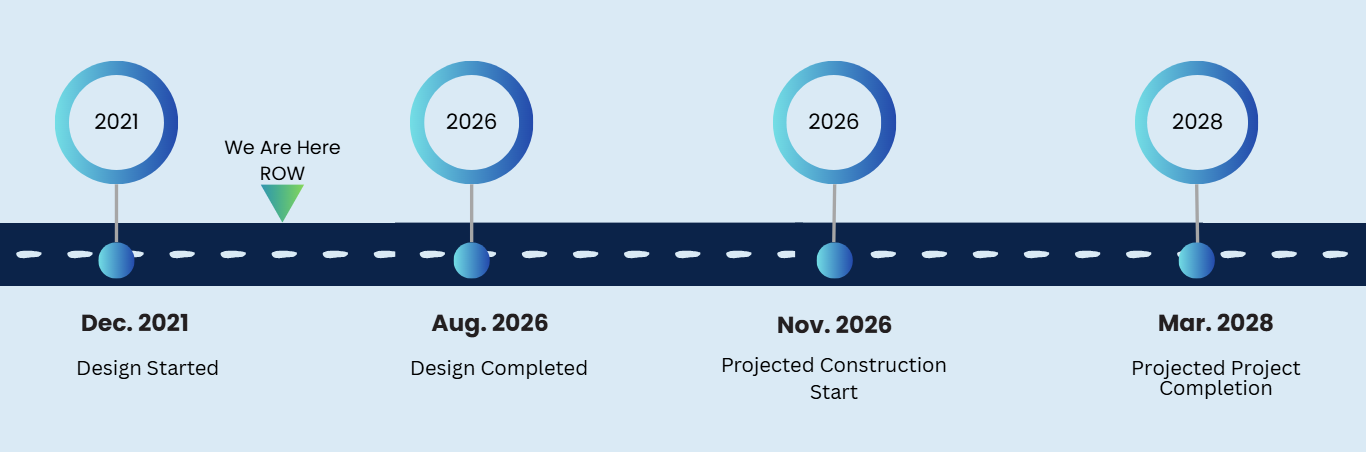 2021

We Are Here
ROW

2026

2026

2028

Dec. 2021

Design Started

Aug. 2026

Design Completed

Nov. 2026

Projected Construction Start

Mar. 2028

Projected Project Completion